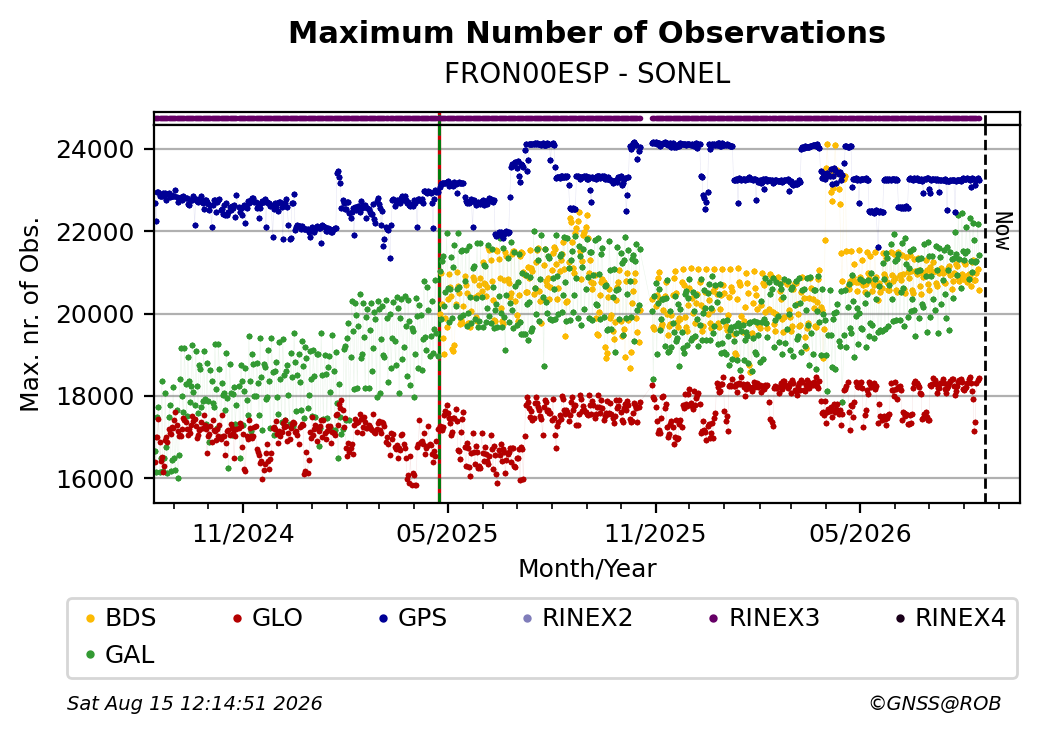 Maximum Number of Observations
FRON00ESP - SONEL

Max. nr. of Obs.

24000
22000
20000
18000
16000

Now

11/2024
05/2025
11/2025
05/2026

Month/Year

BDS
GLO
GPS
RINEX2
RINEX3
RINEX4
GAL

Sat Aug 15 12:14:51 2026

©GNSS@ROB